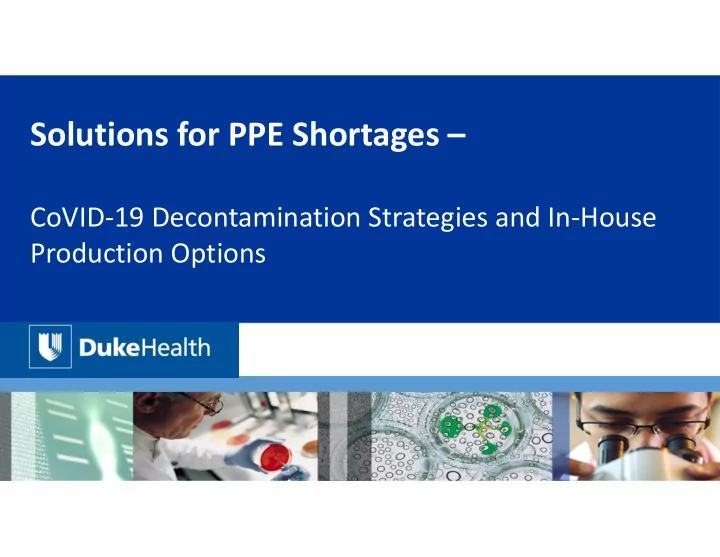 Solutions for PPE Shortages –

CoVID-19 Decontamination Strategies and In-House Production Options

DukeHealth